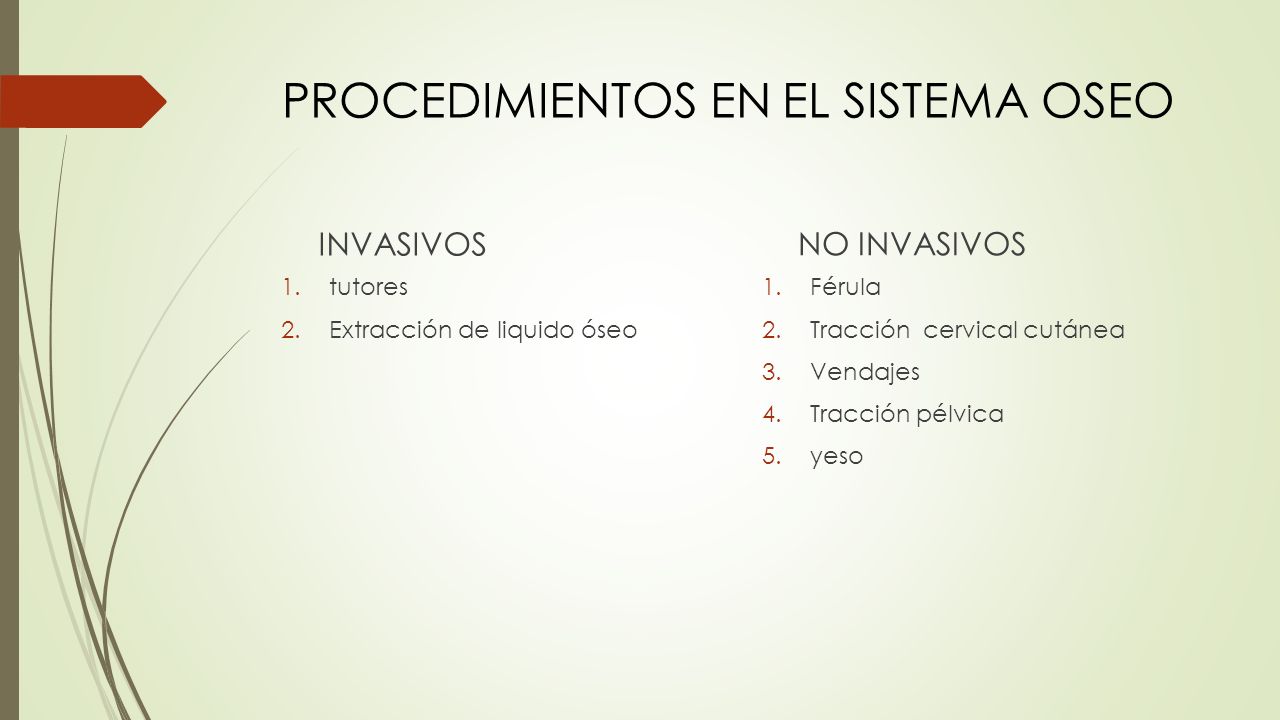 PROCEDIMIENTOS EN EL SISTEMA OSEO

INVASIVOS

1. tutores
2. Extracción de liquido óseo

NO INVASIVOS

1. Férula
2. Tracción cervical cutánea
3. Vendajes
4. Tracción pélvica
5. yeso